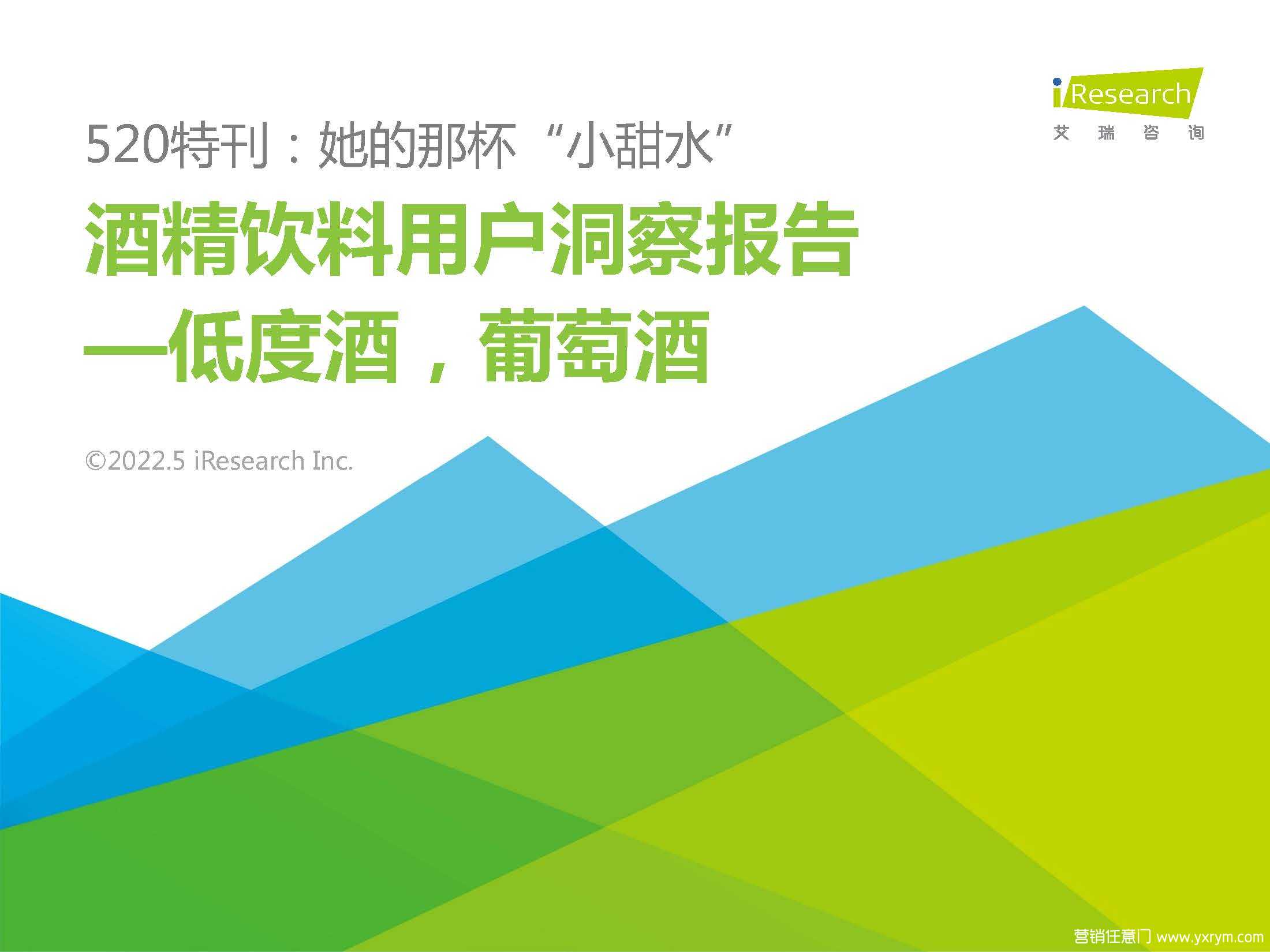 iResearch
艾 瑞 咨 询

520特刊：她的那杯“小甜水”

酒精饮料用户洞察报告
—低度酒，葡萄酒

©2022.5 iResearch Inc.

营销任意门 www.yxrym.com